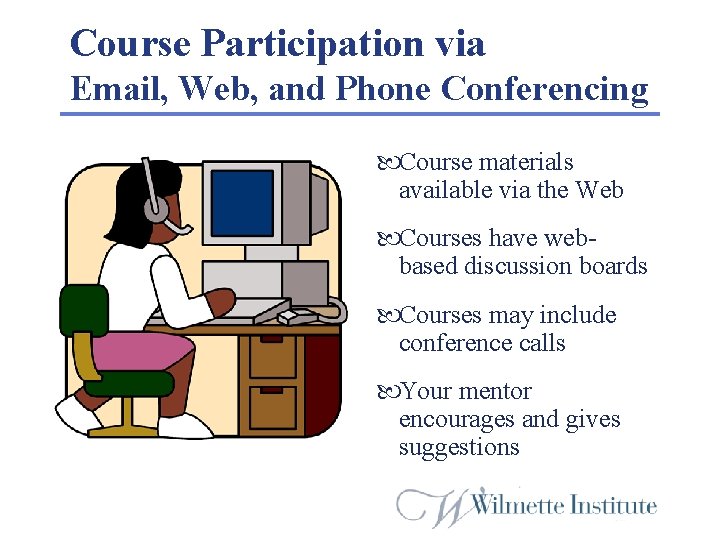 Course Participation via
Email, Web, and Phone Conferencing

Course materials available via the Web

Courses have web-based discussion boards

Courses may include conference calls

Your mentor encourages and gives suggestions

Wilmette Institute